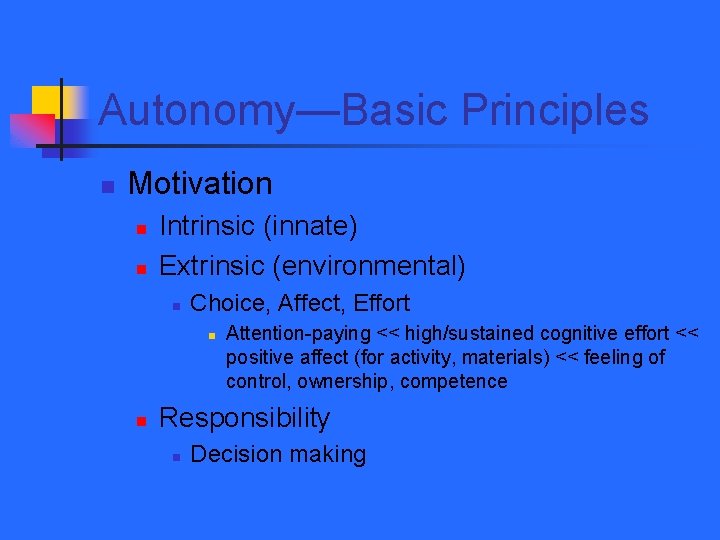 Autonomy—Basic Principles

Motivation

Intrinsic (innate)

Extrinsic (environmental)

Choice, Affect, Effort

Attention-paying << high/sustained cognitive effort << positive affect (for activity, materials) << feeling of control, ownership, competence

Responsibility

Decision making